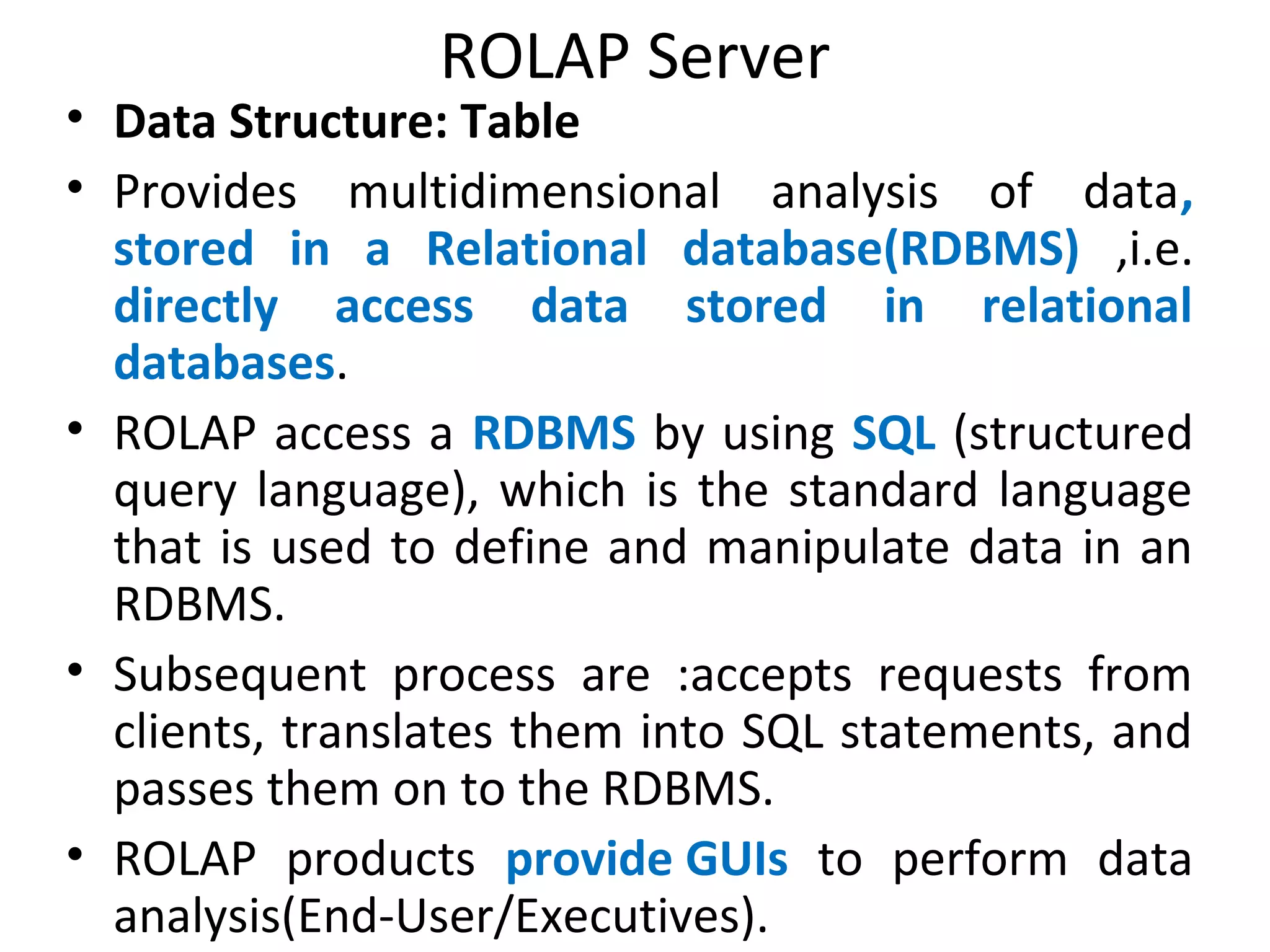 ROLAP Server

• Data Structure: Table

• Provides multidimensional analysis of data, stored in a Relational database(RDBMS) ,i.e. directly access data stored in relational databases.

• ROLAP access a RDBMS by using SQL (structured query language), which is the standard language that is used to define and manipulate data in an RDBMS.

• Subsequent process are :accepts requests from clients, translates them into SQL statements, and passes them on to the RDBMS.

• ROLAP products provide GUIs to perform data analysis(End-User/Executives).